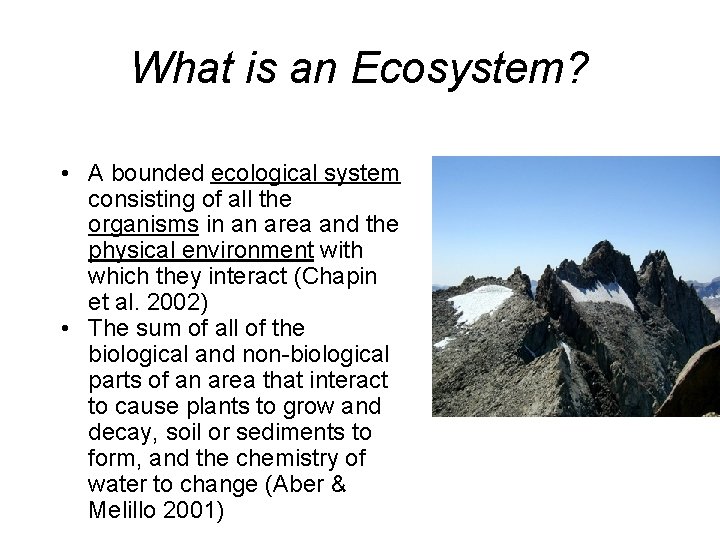 What is an Ecosystem?

• A bounded ecological system consisting of all the organisms in an area and the physical environment with which they interact (Chapin et al. 2002)
• The sum of all of the biological and non-biological parts of an area that interact to cause plants to grow and decay, soil or sediments to form, and the chemistry of water to change (Aber & Melillo 2001)